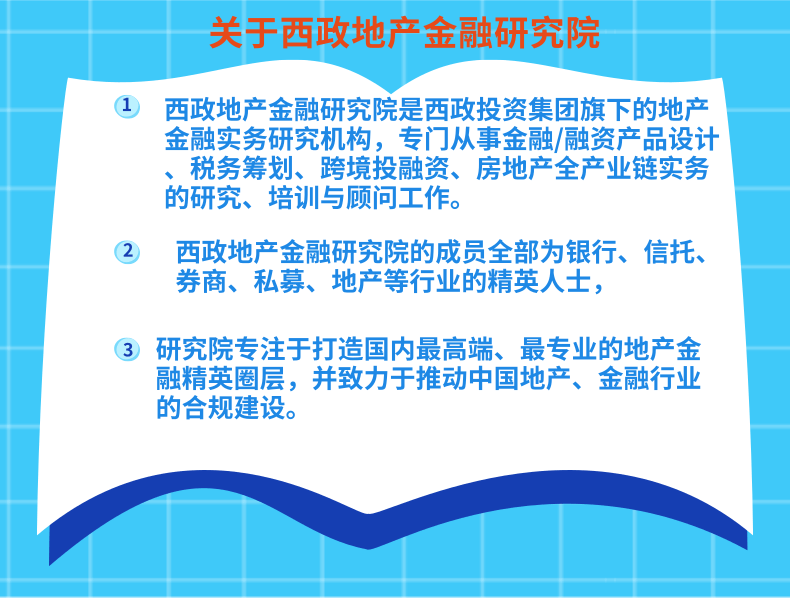 关于西政地产金融研究院

1 西政地产金融研究院是西政投资集团旗下的地产金融实务研究机构，专门从事金融/融资产品设计、税务筹划、跨境投融资、房地产全产业链实务的研究、培训与顾问工作。

2 西政地产金融研究院的成员全部为银行、信托、券商、私募、地产等行业的精英人士，

3 研究院专注于打造国内最高端、最专业的地产金融精英圈层，并致力于推动中国地产、金融行业的合规建设。